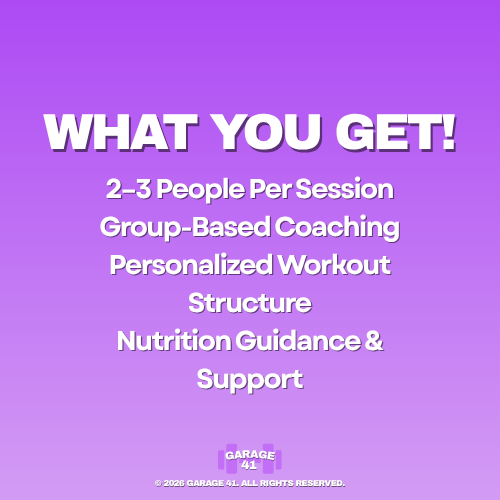 WHAT YOU GET!

2–3 People Per Session
Group-Based Coaching
Personalized Workout Structure
Nutrition Guidance & Support

GARAGE 41

© 2026 GARAGE 41. ALL RIGHTS RESERVED.